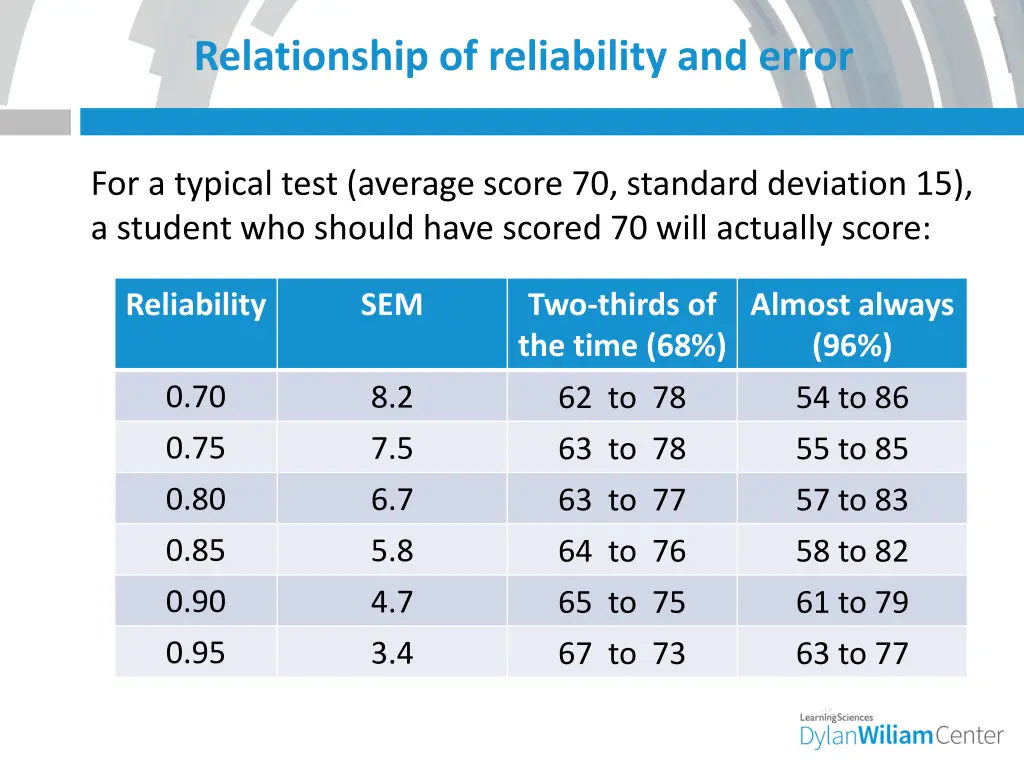 Relationship of reliability and error

For a typical test (average score 70, standard deviation 15), a student who should have scored 70 will actually score:

| Reliability | SEM | Two-thirds of the time (68%) | Almost always (96%) |
|---|---|---|---|
| 0.70 | 8.2 | 62 to 78 | 54 to 86 |
| 0.75 | 7.5 | 63 to 78 | 55 to 85 |
| 0.80 | 6.7 | 63 to 77 | 57 to 83 |
| 0.85 | 5.8 | 64 to 76 | 58 to 82 |
| 0.90 | 4.7 | 65 to 75 | 61 to 79 |
| 0.95 | 3.4 | 67 to 73 | 63 to 77 |

LearningSciences
DylanWiliamCenter